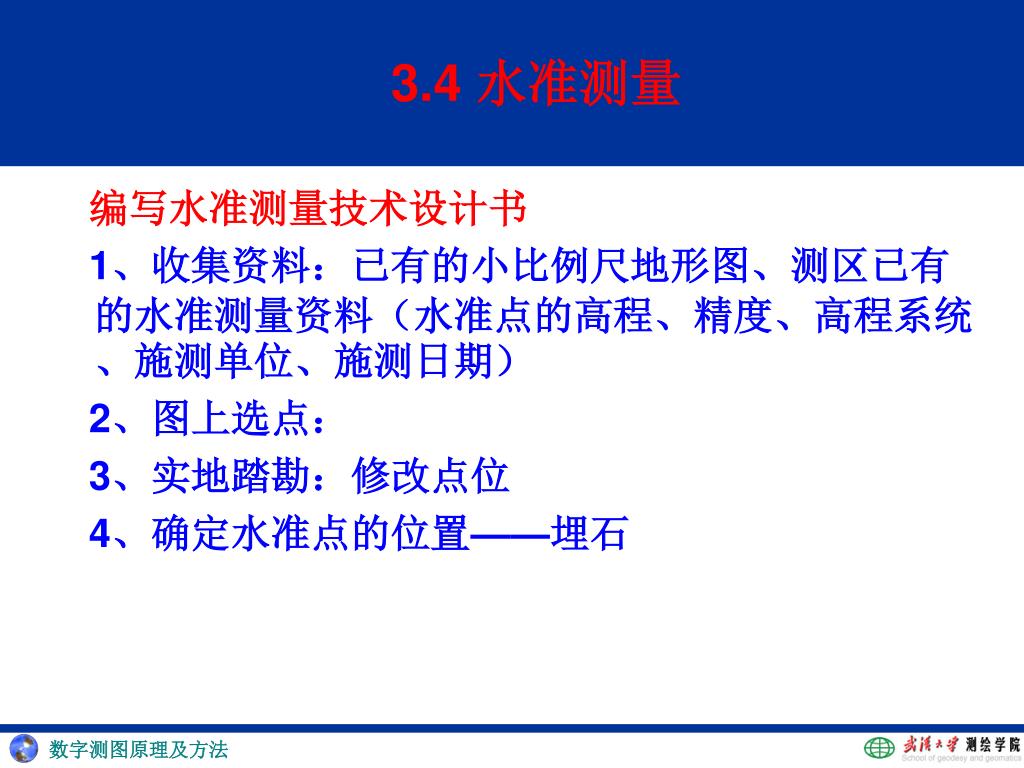 3.4 水准测量

编写水准测量技术设计书

1、收集资料：已有的小比例尺地形图、测区已有的水准测量资料（水准点的高程、精度、高程系统、施测单位、施测日期）

2、图上选点：

3、实地踏勘：修改点位

4、确定水准点的位置——埋石

数字测图原理及方法

武汉大学 测绘学院
School of geodesy and geomatics